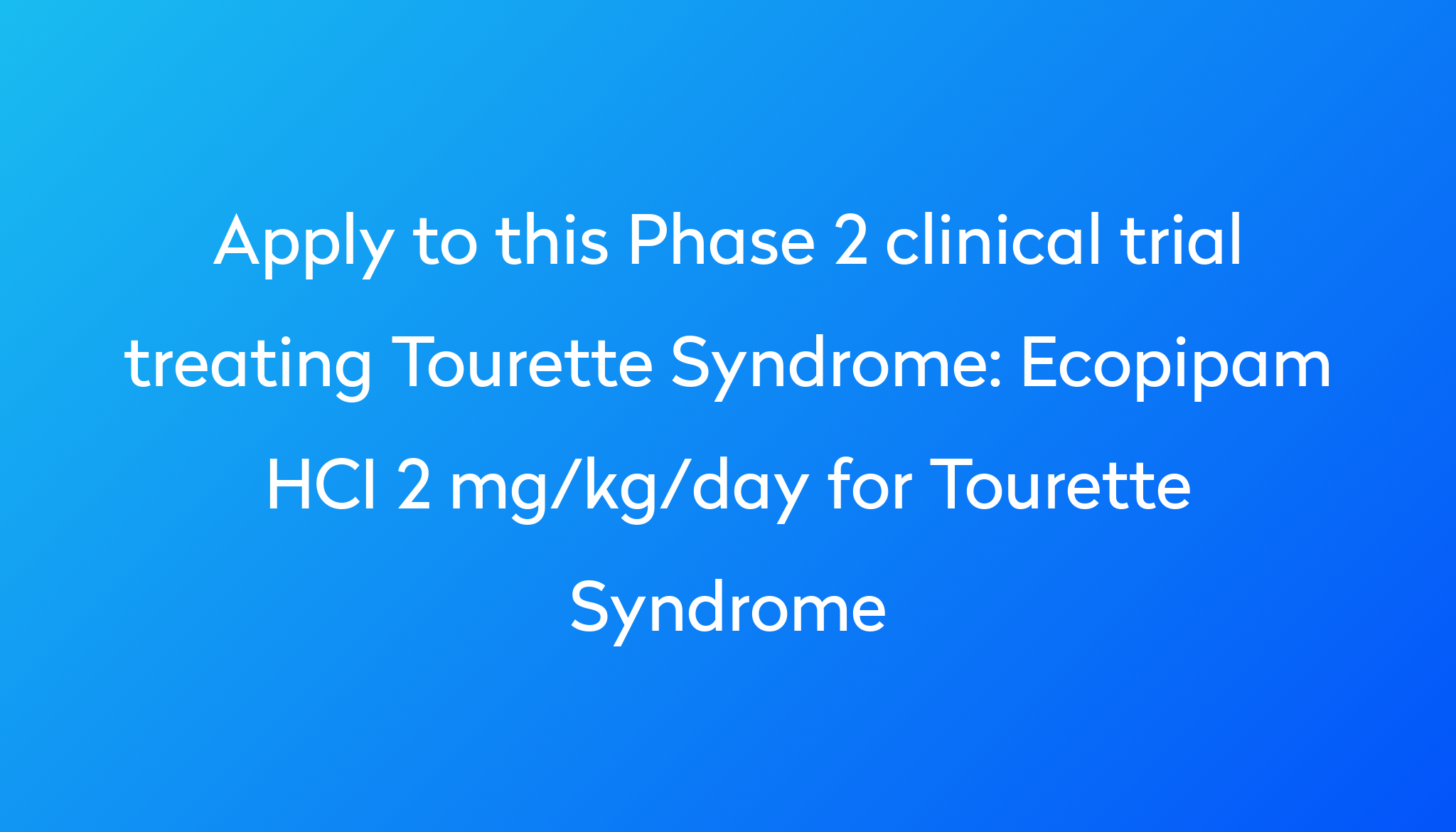 Apply to this Phase 2 clinical trial treating Tourette Syndrome: Ecopipam HCl 2 mg/kg/day for Tourette Syndrome